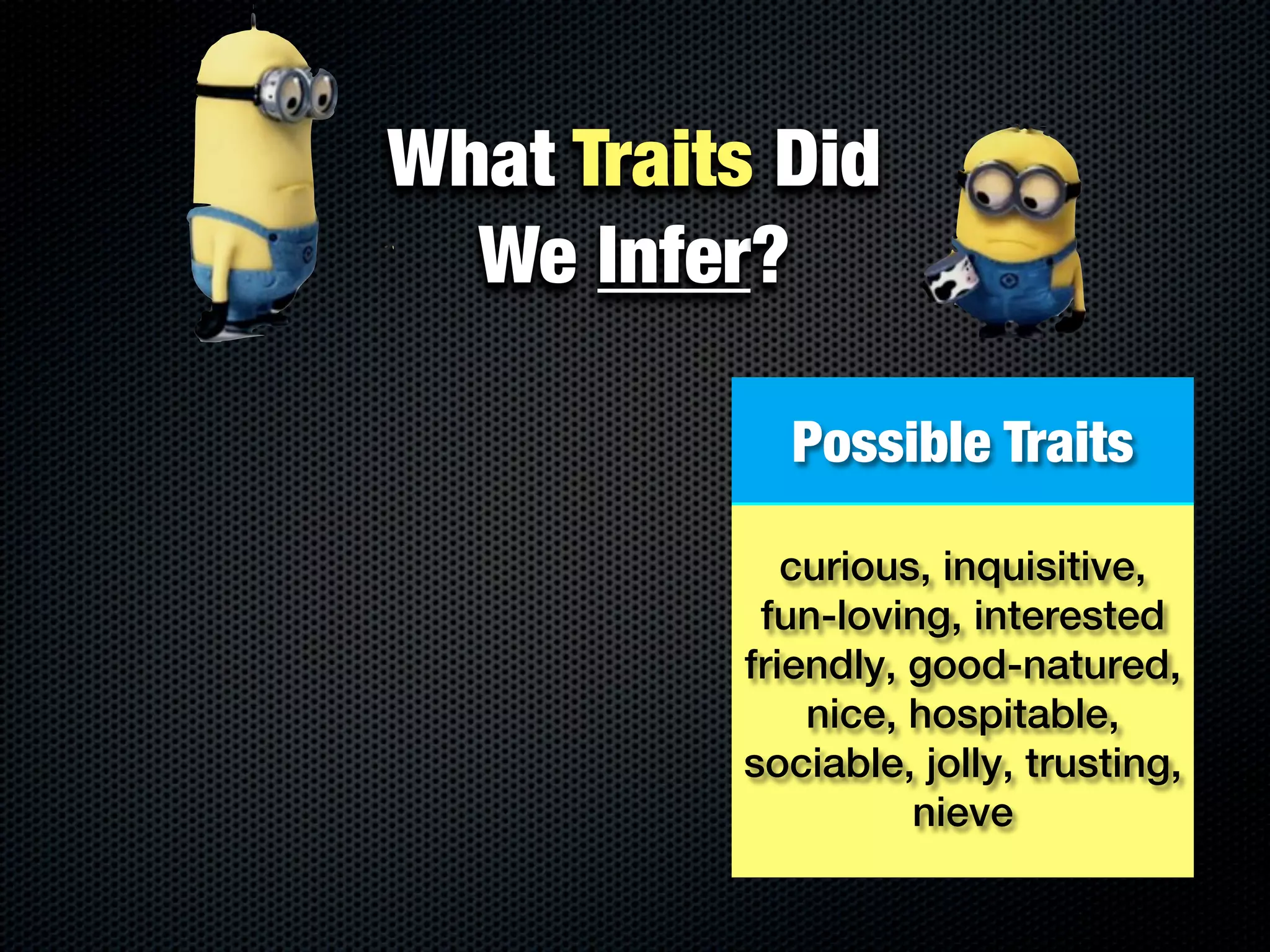 What Traits Did We Infer?

Possible Traits

curious, inquisitive, fun-loving, interested friendly, good-natured, nice, hospitable, sociable, jolly, trusting, nieve